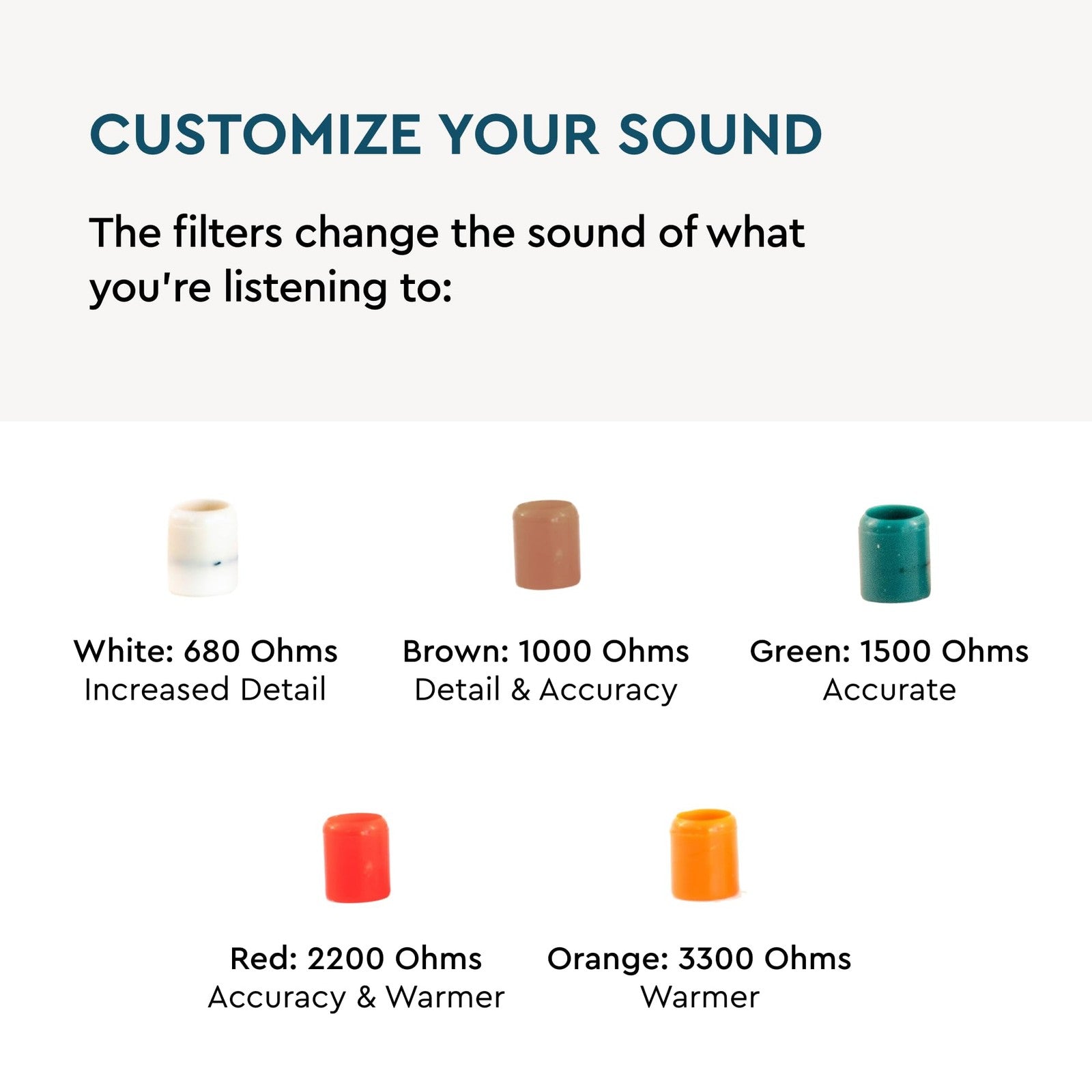 CUSTOMIZE YOUR SOUND

The filters change the sound of what you're listening to:

White: 680 Ohms
Increased Detail

Brown: 1000 Ohms
Detail & Accuracy

Green: 1500 Ohms
Accurate

Red: 2200 Ohms
Accuracy & Warmer

Orange: 3300 Ohms
Warmer